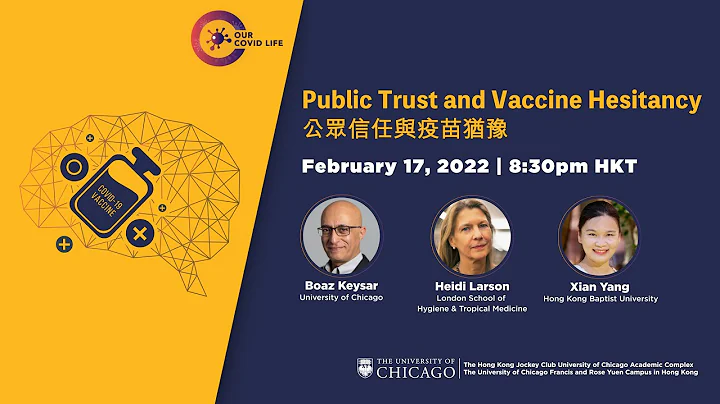 OUR COVID LIFE

COVID-19 VACCINE

Public Trust and Vaccine Hesitancy
公眾信任與疫苗猶豫

February 17, 2022 | 8:30pm HKT

Boaz Keysar
University of Chicago

Heidi Larson
London School of Hygiene & Tropical Medicine

Xian Yang
Hong Kong Baptist University

THE UNIVERSITY OF CHICAGO
The Hong Kong Jockey Club University of Chicago Academic Complex
The University of Chicago Francis and Rose Yuen Campus in Hong Kong